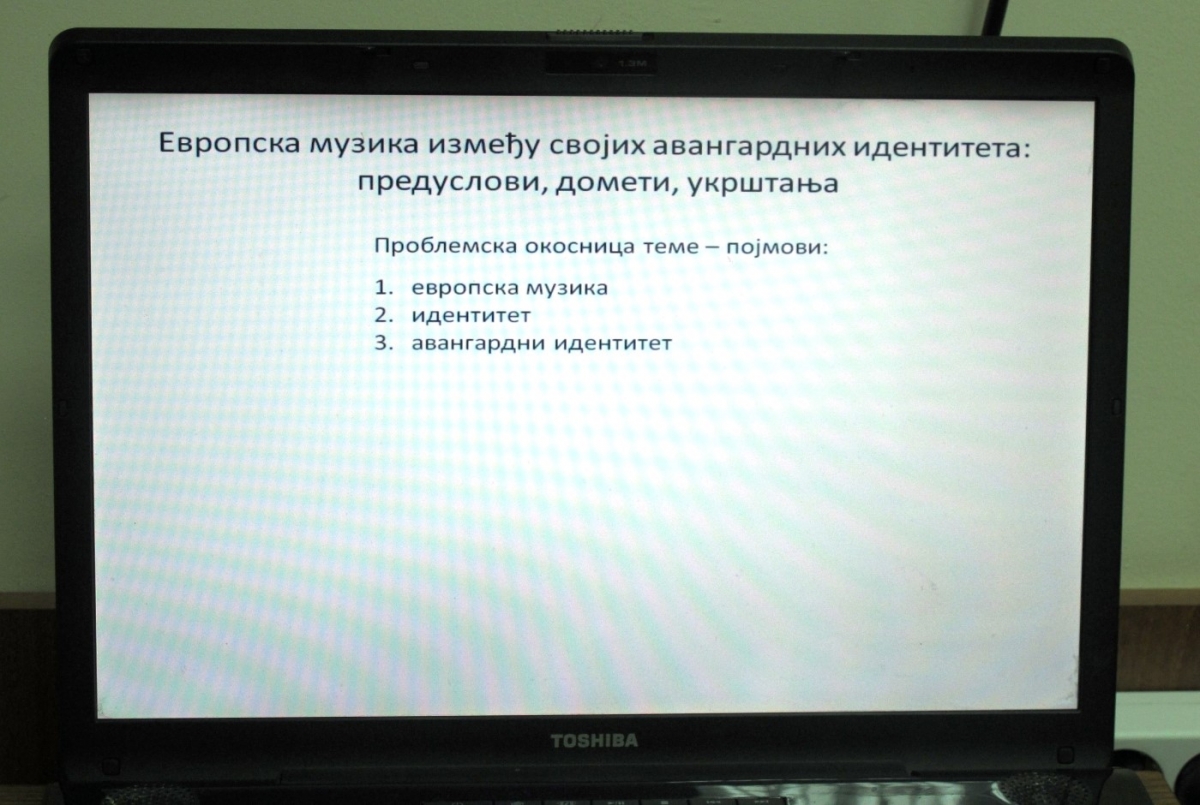 1.3M

Европска музика између својих авангардних идентитета: предуслови, домети, укрштања

Проблемска окосница теме – појмови:

1. европска музика
2. идентитет
3. авангардни идентитет

TOSHIBA